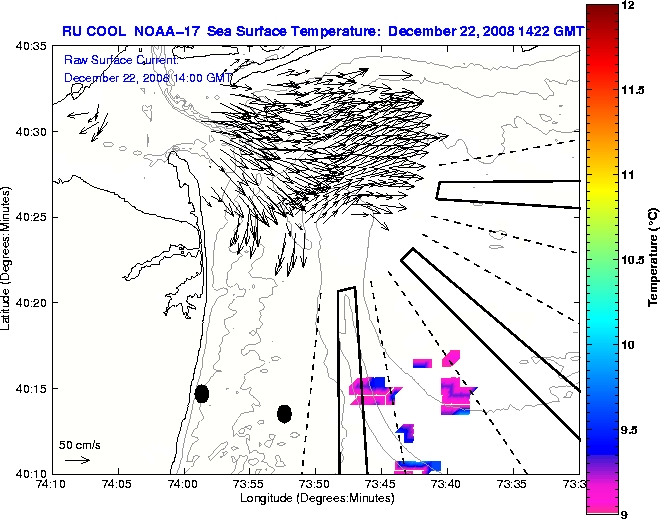 RU COOL NOAA-17 Sea Surface Temperature: December 22, 2008 1422 GMT

Raw Surface Current:
December 22, 2008 14:00 GMT

40:35
40:30
40:25
40:20
40:15
40:10

Latitude (Degrees:Minutes)

50 cm/s

74:10 74:05 74:00 73:55 73:50 73:45 73:40 73:35 73:3

Longitude (Degrees:Minutes)

12
11.5
11
10.5
10
9.5
9

Temperature (°C)